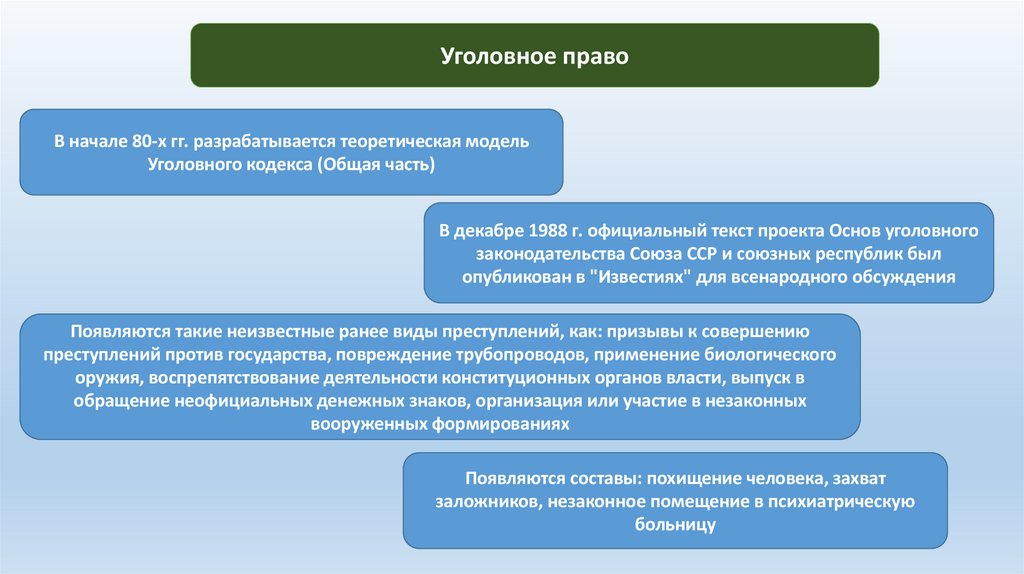 Уголовное право

В начале 80-х гг. разрабатывается теоретическая модель Уголовного кодекса (Общая часть)

В декабре 1988 г. официальный текст проекта Основ уголовного законодательства Союза ССР и союзных республик был опубликован в "Известиях" для всенародного обсуждения

Появляются такие неизвестные ранее виды преступлений, как: призывы к совершению преступлений против государства, повреждение трубопроводов, применение биологического оружия, воспрепятствование деятельности конституционных органов власти, выпуск в обращение неофициальных денежных знаков, организация или участие в незаконных вооруженных формированиях

Появляются составы: похищение человека, захват заложников, незаконное помещение в психиатрическую больницу